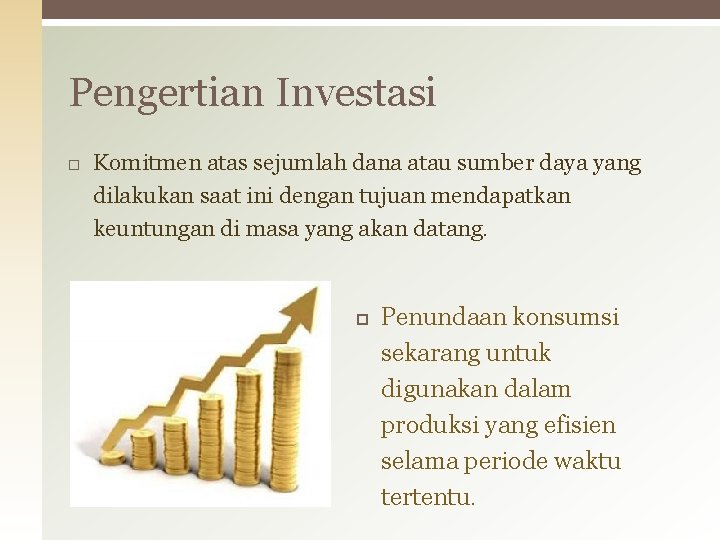 Pengertian Investasi

□ Komitmen atas sejumlah dana atau sumber daya yang dilakukan saat ini dengan tujuan mendapatkan keuntungan di masa yang akan datang.

□ Penundaan konsumsi sekarang untuk digunakan dalam produksi yang efisien selama periode waktu tertentu.